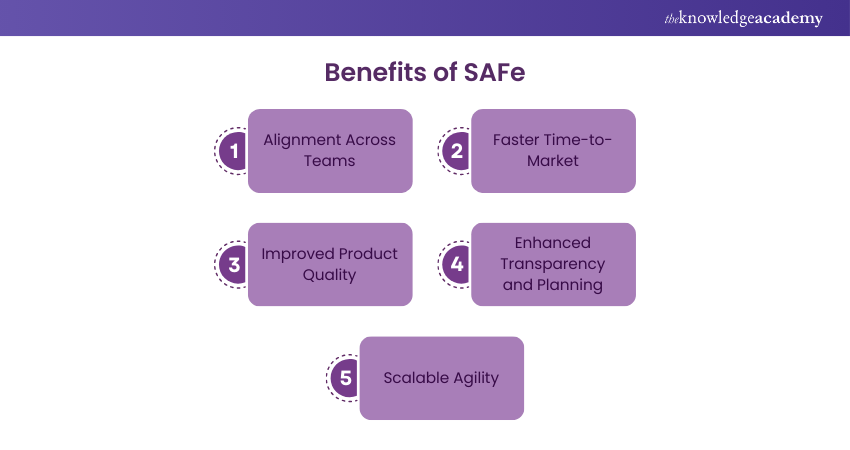 theknowledgeacademy

Benefits of SAFe

1 Alignment Across Teams

2 Faster Time-to-Market

3 Improved Product Quality

4 Enhanced Transparency and Planning

5 Scalable Agility